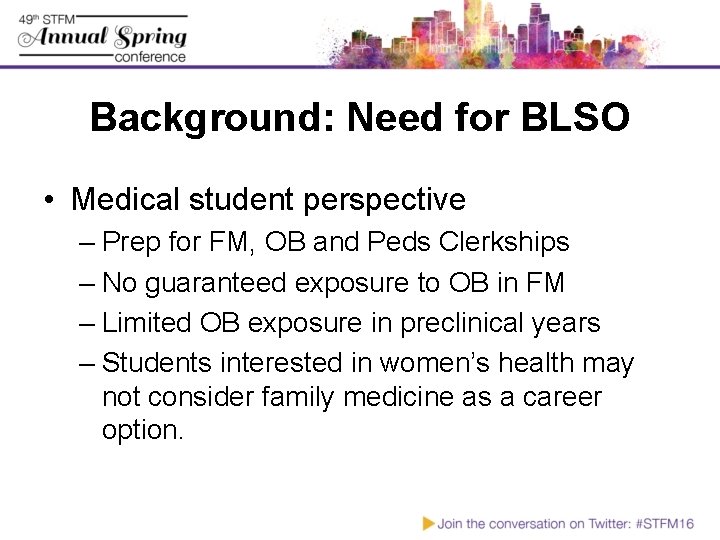 49th STFM
Annual Spring
conference

Background: Need for BLSO

• Medical student perspective
– Prep for FM, OB and Peds Clerkships
– No guaranteed exposure to OB in FM
– Limited OB exposure in preclinical years
– Students interested in women's health may not consider family medicine as a career option.

Join the conversation on Twitter: #STFM16